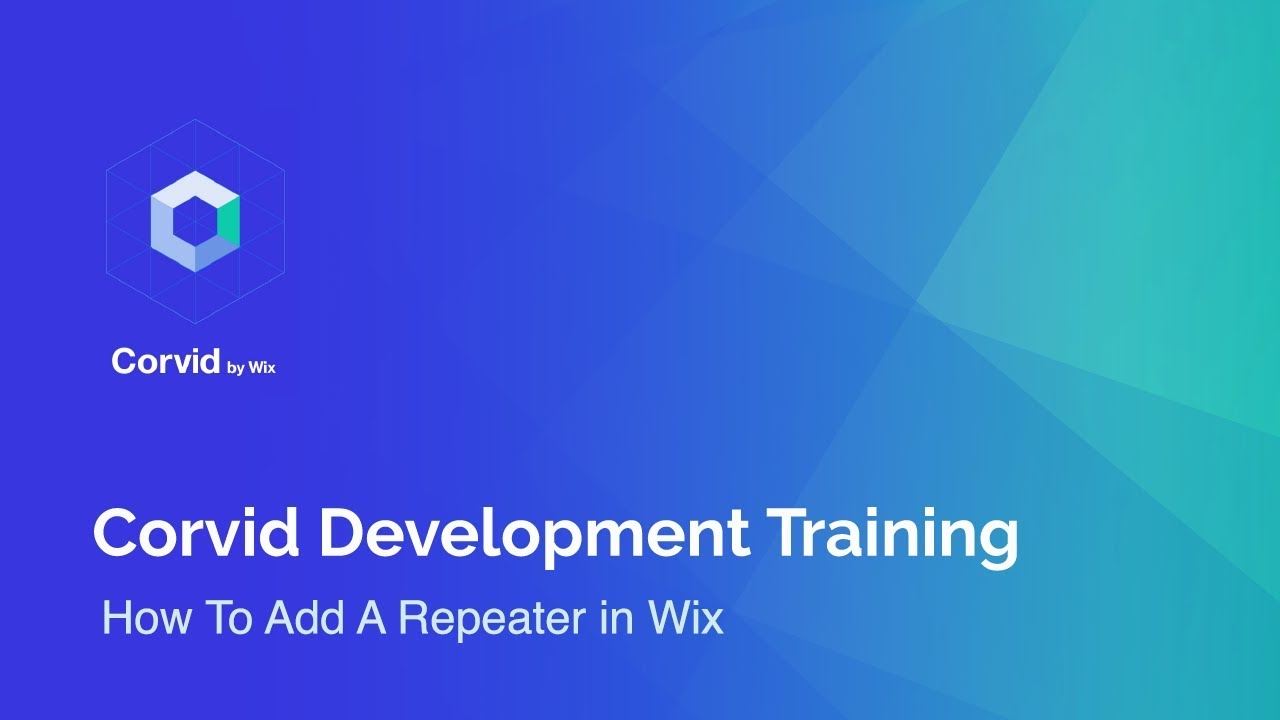 Corvid by Wix

Corvid Development Training

How To Add A Repeater in Wix